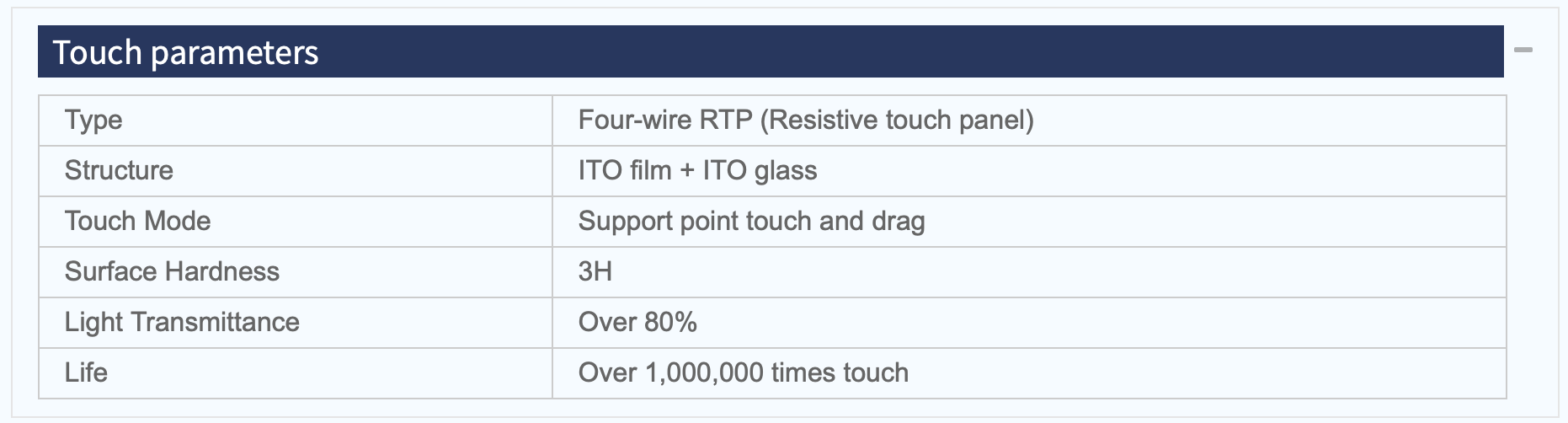 Touch parameters

| Type | Four-wire RTP (Resistive touch panel) |
|---|---|
| Structure | ITO film + ITO glass |
| Touch Mode | Support point touch and drag |
| Surface Hardness | 3H |
| Light Transmittance | Over 80% |
| Life | Over 1,000,000 times touch |